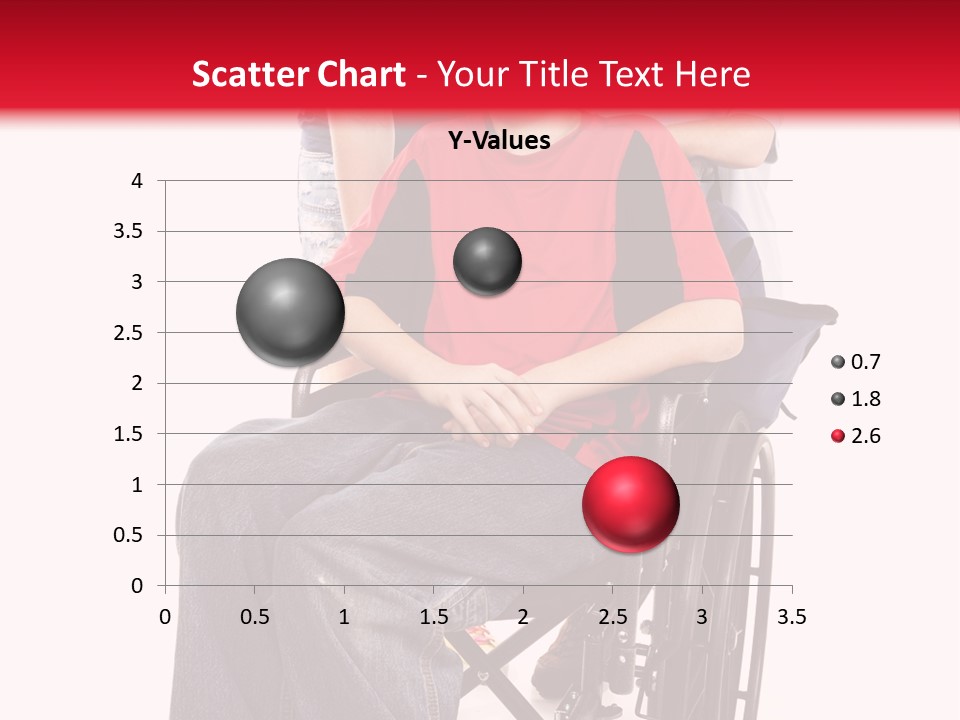 Scatter Chart - Your Title Text Here

Y-Values

4
3.5
3
2.5
2
1.5
1
0.5
0

0 0.5 1 1.5 2 2.5 3 3.5

0.7
1.8
2.6